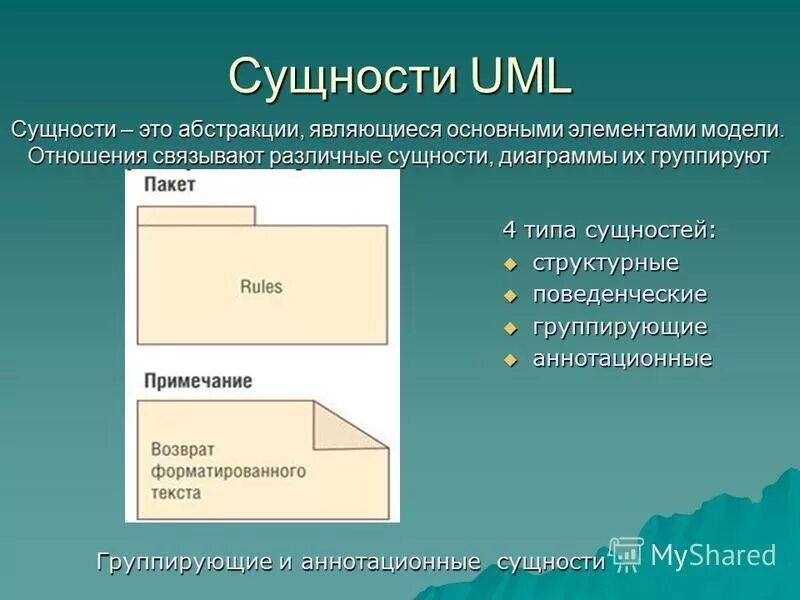 Сущности UML

Сущности – это абстракции, являющиеся основными элементами модели. Отношения связывают различные сущности, диаграммы их группируют

Пакет

Rules

Примечание

Возврат форматированного текста

4 типа сущностей:
структурные
поведенческие
группирующие
аннотационные

Группирующие и аннотационные сущности

MyShared